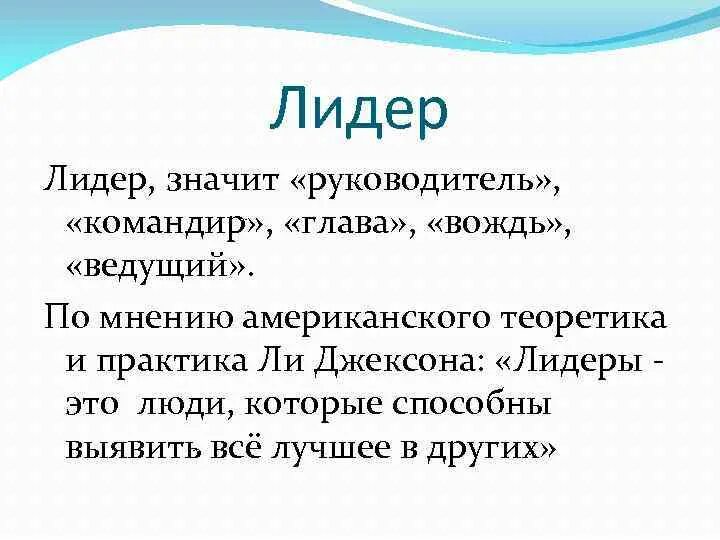 Лидер

Лидер, значит «руководитель», «командир», «глава», «вождь», «ведущий».

По мнению американского теоретика и практика Ли Джексона: «Лидеры - это люди, которые способны выявить всё лучшее в других»